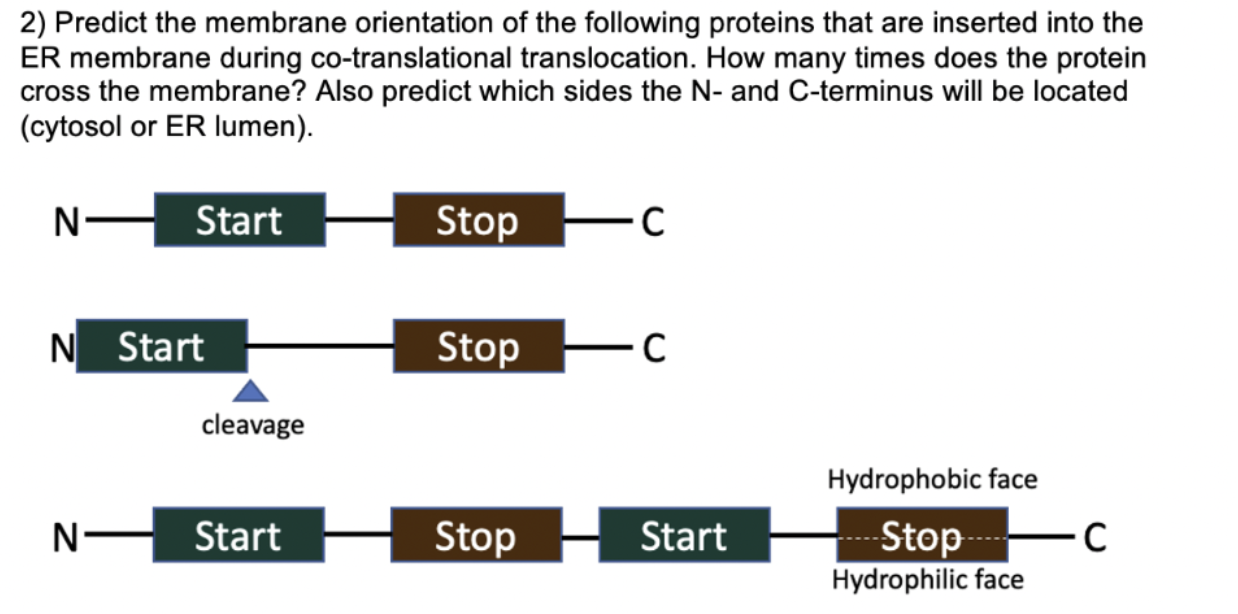 2) Predict the membrane orientation of the following proteins that are inserted into the ER membrane during co-translational translocation. How many times does the protein cross the membrane? Also predict which sides the N- and C-terminus will be located (cytosol or ER lumen).

N Start Stop C

N Start Stop C

cleavage

Hydrophobic face

N Start Stop Start Stop C

Hydrophilic face